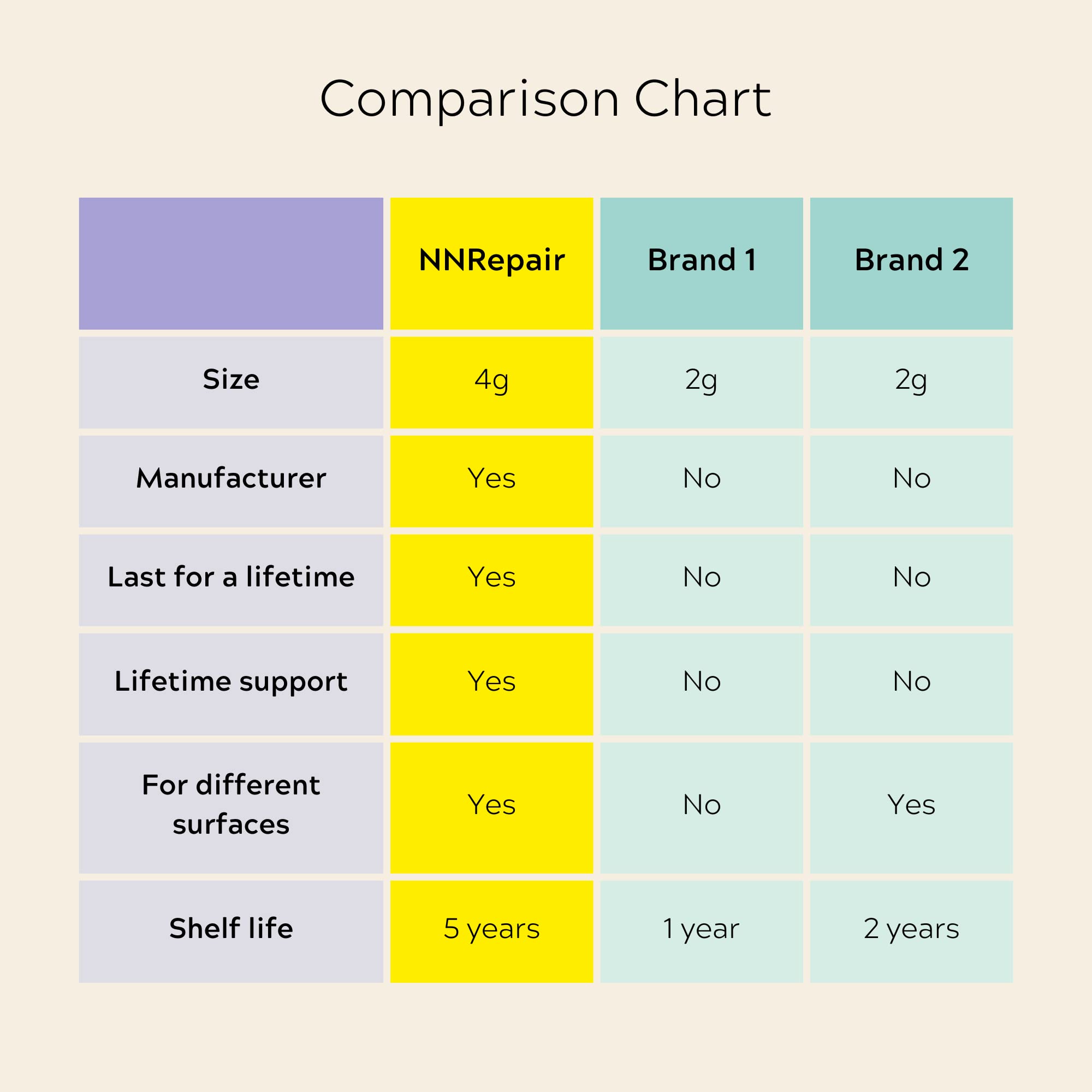 Comparison Chart

| | NNRepair | Brand 1 | Brand 2 |
|---|---|---|---|
| Size | 4g | 2g | 2g |
| Manufacturer | Yes | No | No |
| Last for a lifetime | Yes | No | No |
| Lifetime support | Yes | No | No |
| For different surfaces | Yes | No | Yes |
| Shelf life | 5 years | 1 year | 2 years |